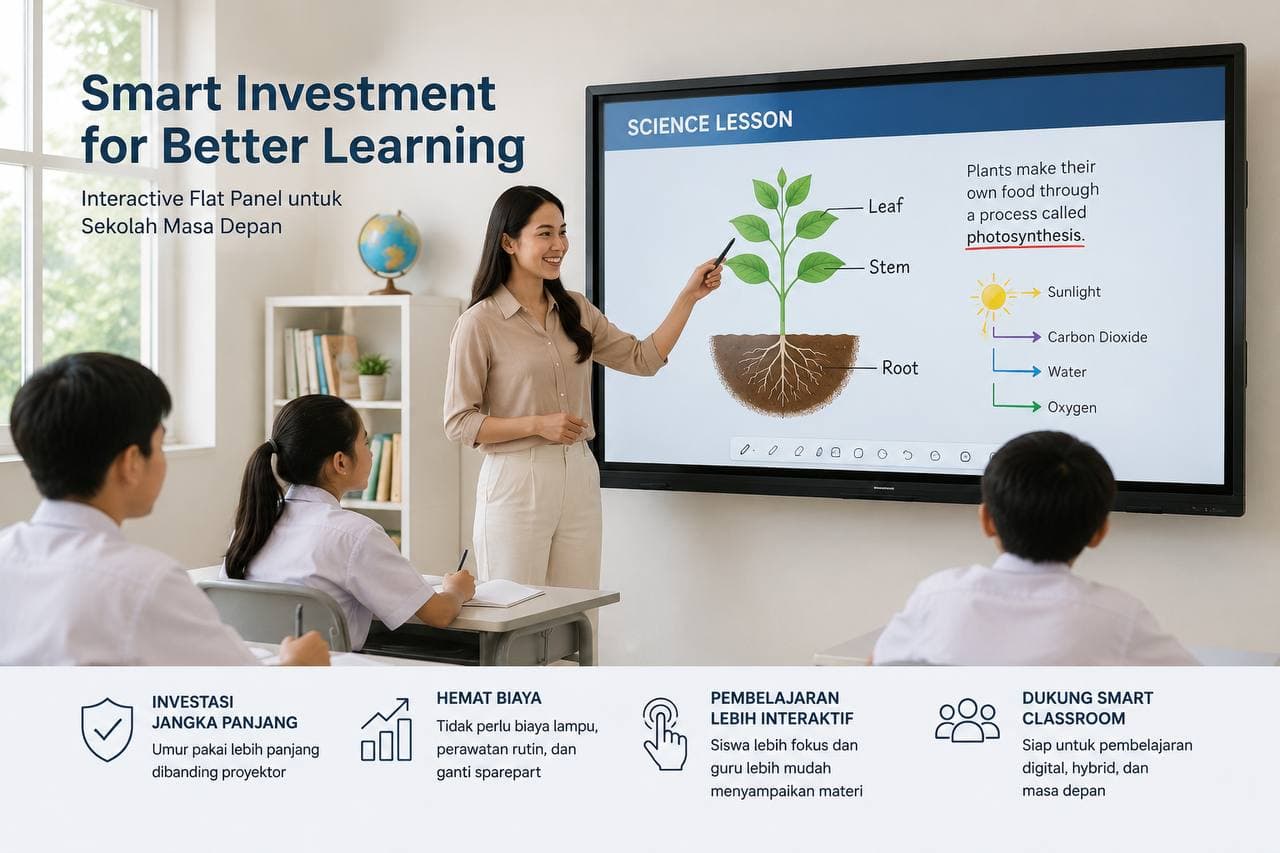 Smart Investment for Better Learning

Interactive Flat Panel untuk Sekolah Masa Depan

SCIENCE LESSON

Leaf

Stem

Root

Plants make their own food through a process called photosynthesis.

Sunlight

Carbon Dioxide

Water

Oxygen

INVESTASI JANGKA PANJANG

Umur pakai lebih panjang dibanding proyektor

HEMAT BIAYA

Tidak perlu biaya lampu, perawatan rutin, dan ganti sparepart

PEMBELAJARAN LEBIH INTERAKTIF

Siswa lebih fokus dan guru lebih mudah menyampaikan materi

DUKUNG SMART CLASSROOM

Siap untuk pembelajaran digital, hybrid, dan masa depan